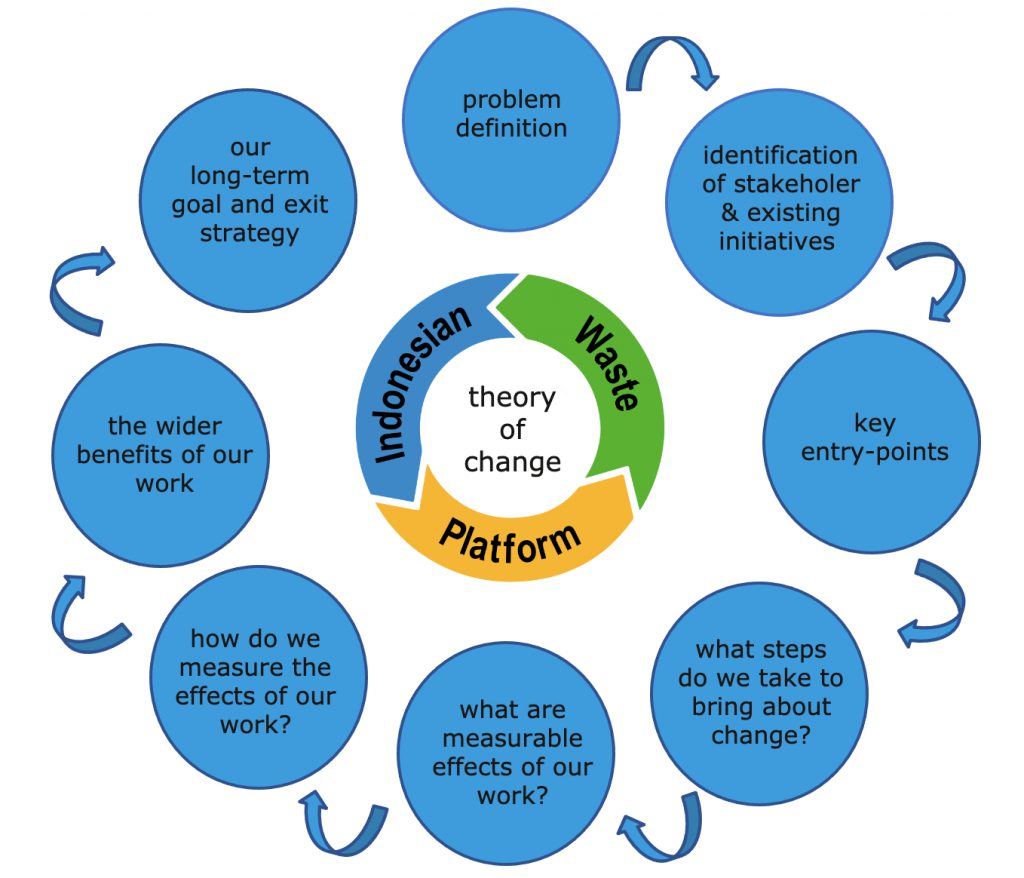 problem definition

identification of stakeholer & existing initiatives

key entry-points

what steps do we take to bring about change?

what are measurable effects of our work?

how do we measure the effects of our work?

the wider benefits of our work

our long-term goal and exit strategy

Indonesian

Waste

Platform

theory of change